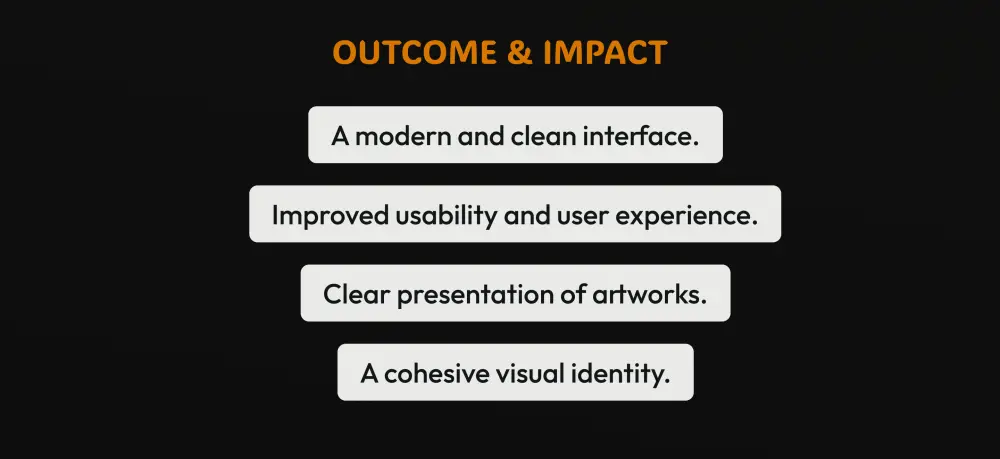 OUTCOME & IMPACT

A modern and clean interface.

Improved usability and user experience.

Clear presentation of artworks.

A cohesive visual identity.